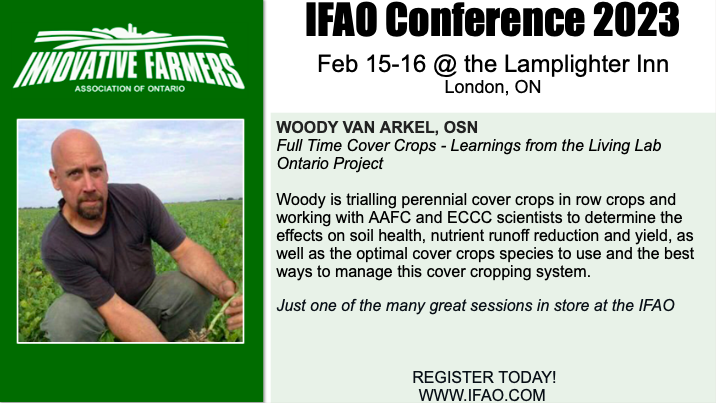 INNOVATIVE FARMERS
ASSOCIATION OF ONTARIO

IFAO Conference 2023

Feb 15-16 @ the Lamplighter Inn
London, ON

WOODY VAN ARKEL, OSN
Full Time Cover Crops - Learnings from the Living Lab Ontario Project

Woody is trialling perennial cover crops in row crops and working with AAFC and ECCC scientists to determine the effects on soil health, nutrient runoff reduction and yield, as well as the optimal cover crops species to use and the best ways to manage this cover cropping system.

Just one of the many great sessions in store at the IFAO

REGISTER TODAY!
WWW.IFAO.COM